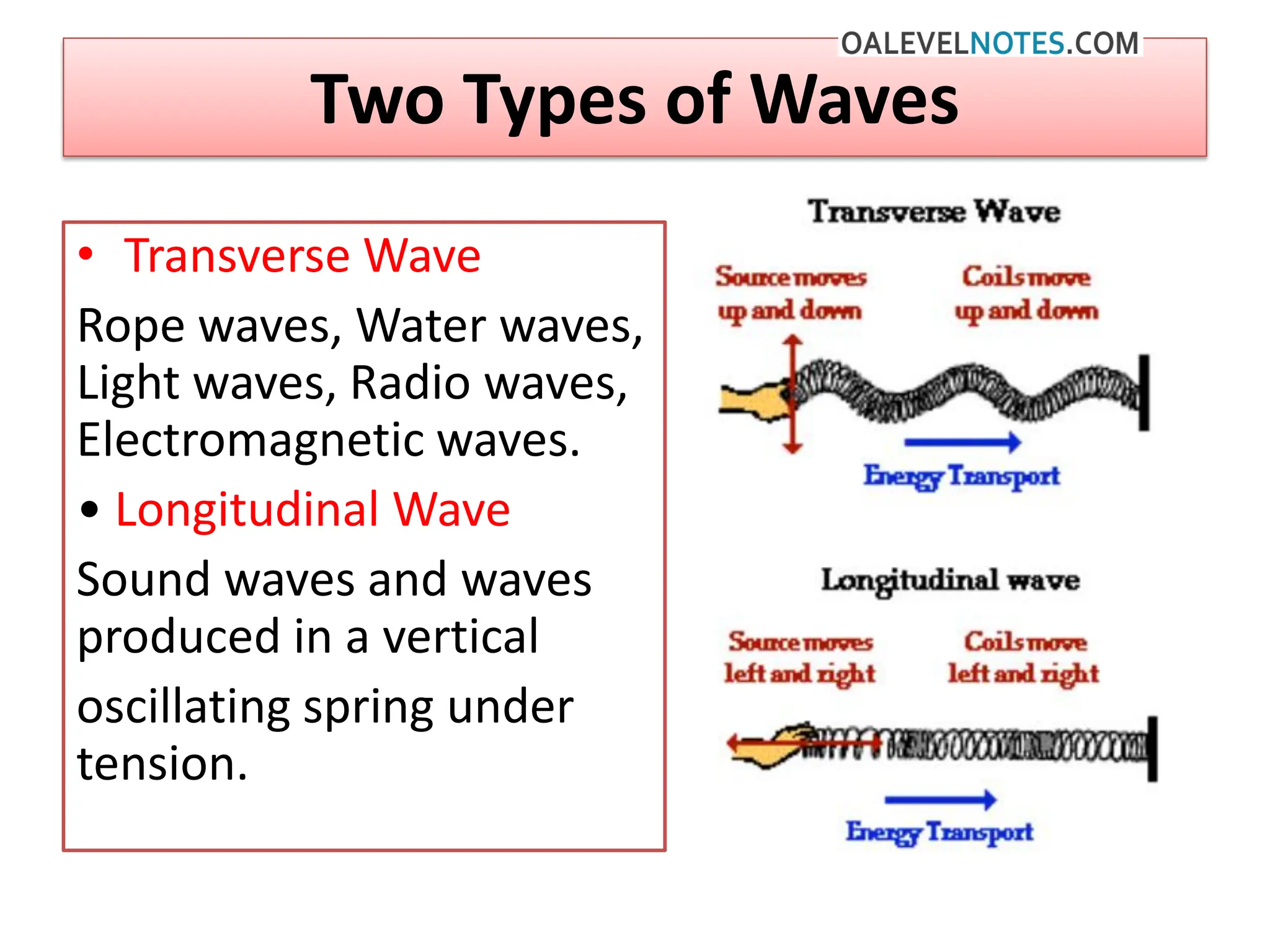 OALEVELNOTES.COM

Two Types of Waves

• Transverse Wave

Rope waves, Water waves, Light waves, Radio waves, Electromagnetic waves.

• Longitudinal Wave

Sound waves and waves produced in a vertical oscillating spring under tension.

Transverse Wave

Source moves up and down

Coils move up and down

Energy Transport

Longitudinal wave

Source moves left and right

Coils move left and right

Energy Transport